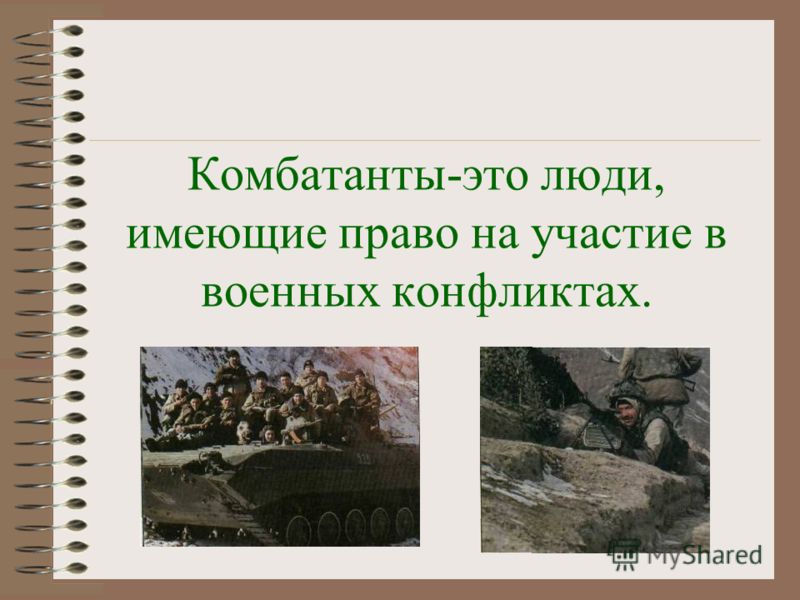 Комбатанты-это люди, имеющие право на участие в военных конфликтах.

MyShared